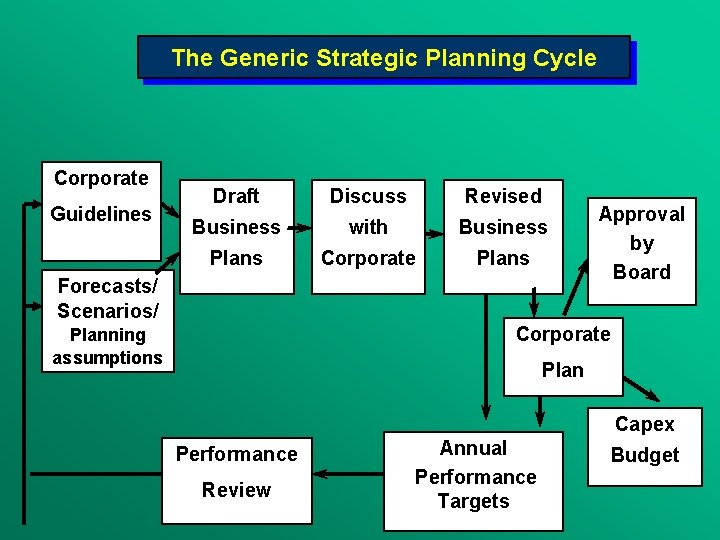 The Generic Strategic Planning Cycle

Corporate Guidelines

Forecasts/ Scenarios/ Planning assumptions

Draft Business Plans

Discuss with Corporate

Revised Business Plans

Approval by Board

Corporate Plan

Capex Budget

Annual Performance Targets

Performance Review